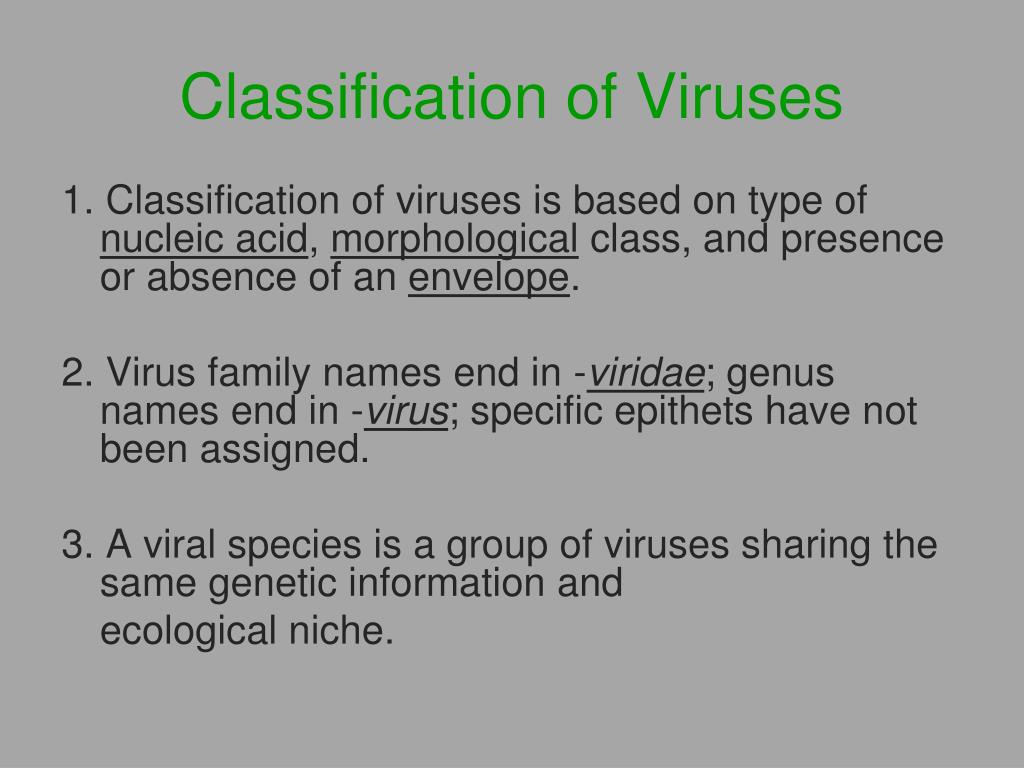 Classification of Viruses

1. Classification of viruses is based on type of nucleic acid, morphological class, and presence or absence of an envelope.

2. Virus family names end in -viridae; genus names end in -virus; specific epithets have not been assigned.

3. A viral species is a group of viruses sharing the same genetic information and ecological niche.